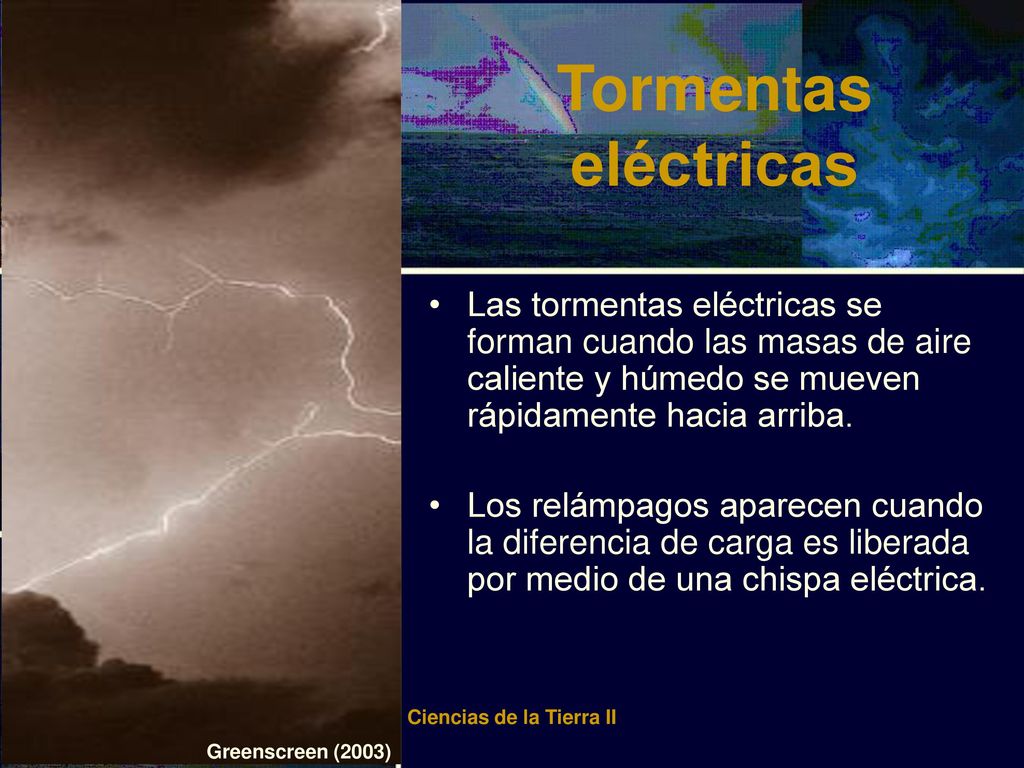 Tormentas eléctricas

• Las tormentas eléctricas se forman cuando las masas de aire caliente y húmedo se mueven rápidamente hacia arriba.

• Los relámpagos aparecen cuando la diferencia de carga es liberada por medio de una chispa eléctrica.

Ciencias de la Tierra II

Greenscreen (2003)